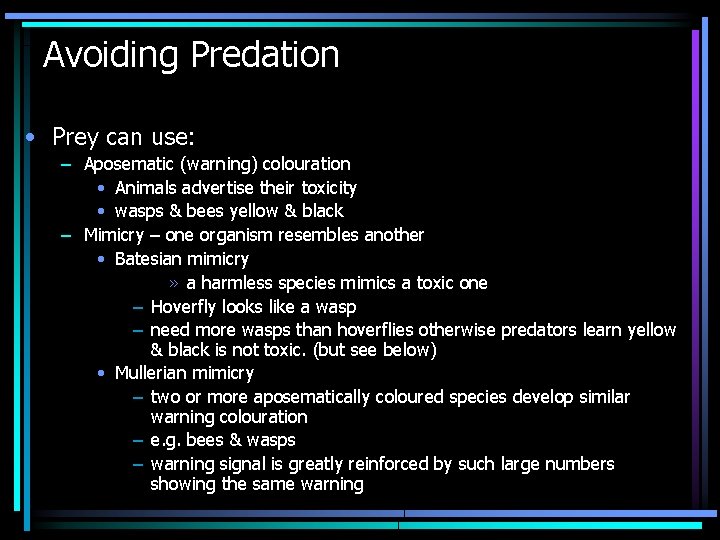 Avoiding Predation

• Prey can use:
– Aposematic (warning) colouration
• Animals advertise their toxicity
• wasps & bees yellow & black
– Mimicry – one organism resembles another
• Batesian mimicry
» a harmless species mimics a toxic one
– Hoverfly looks like a wasp
– need more wasps than hoverflies otherwise predators learn yellow & black is not toxic. (but see below)
• Mullerian mimicry
– two or more aposematically coloured species develop similar warning colouration
– e.g. bees & wasps
– warning signal is greatly reinforced by such large numbers showing the same warning